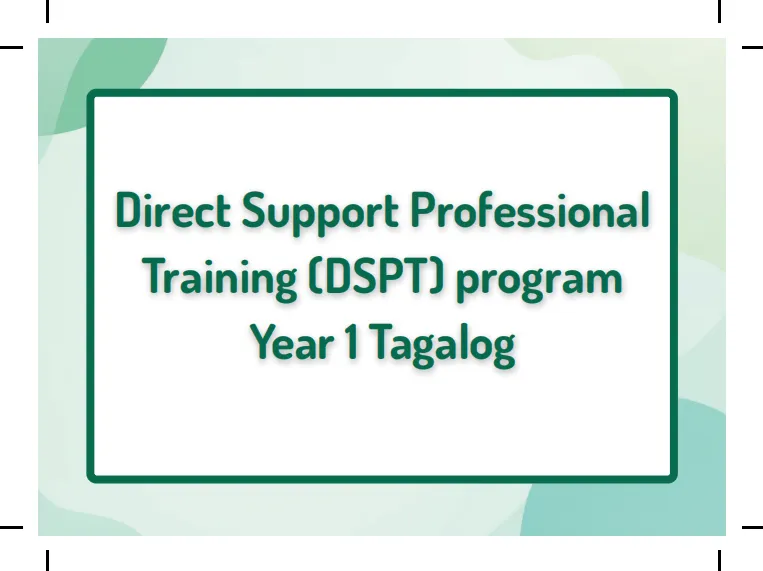 Direct Support Professional Training (DSPT) program Year 1 Tagalog